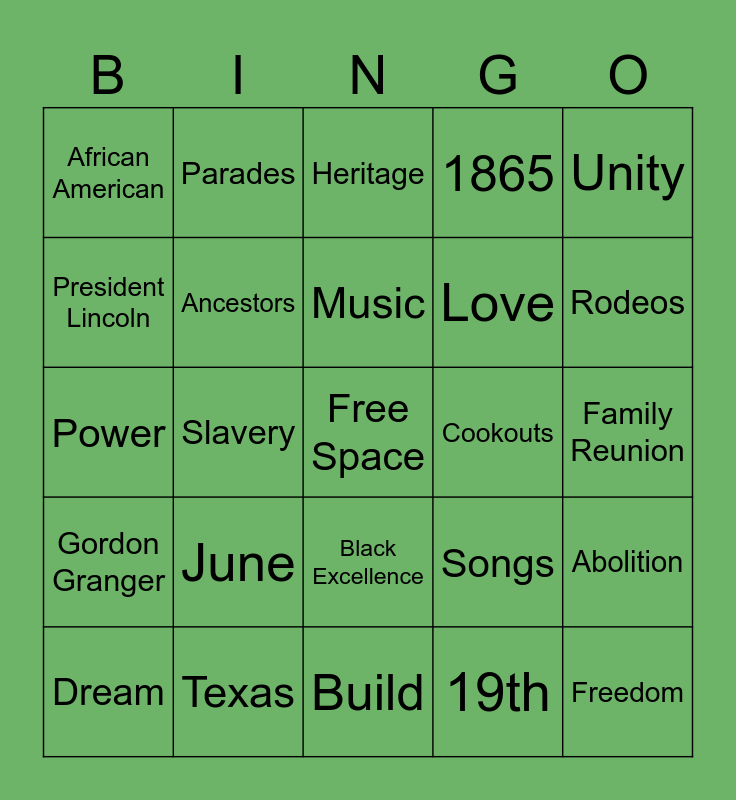 | B | I | N | G | O |
|---|---|---|---|---|
| African American | Parades | Heritage | 1865 | Unity |
| President Lincoln | Ancestors | Music | Love | Rodeos |
| Power | Slavery | Free Space | Cookouts | Family Reunion |
| Gordon Granger | June | Black Excellence | Songs | Abolition |
| Dream | Texas | Build | 19th | Freedom |